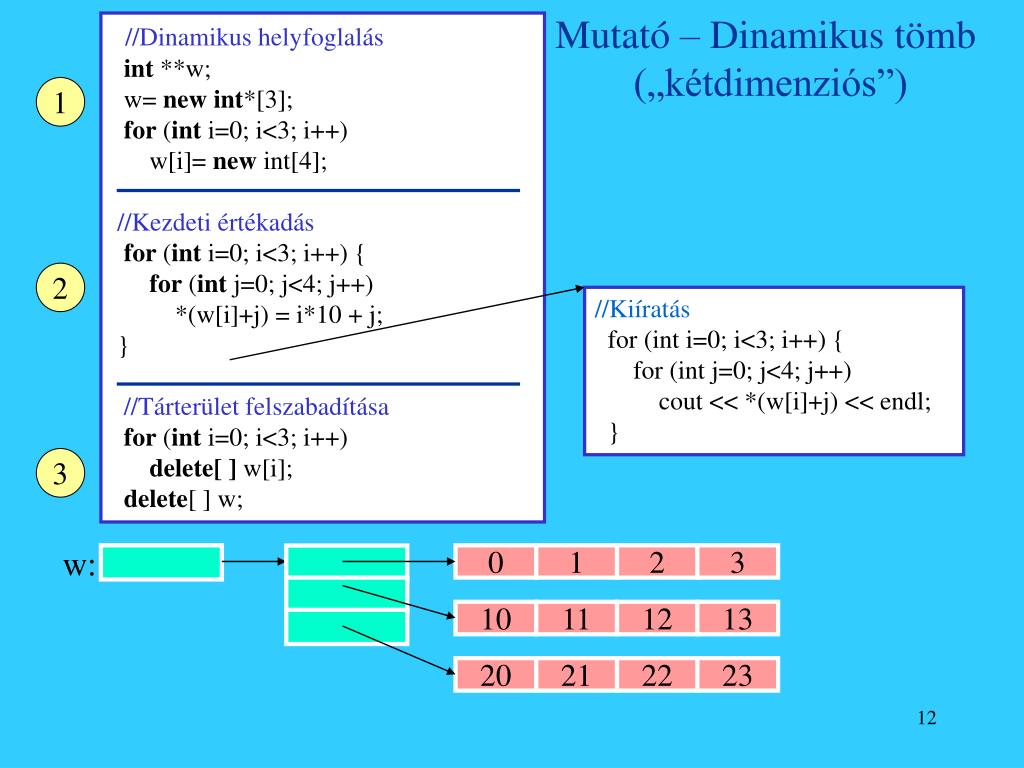 Mutató – Dinamikus tömb („kétdimenziós”)

1

//Dinamikus helyfoglalás
int **w;
w= new int*[3];
for (int i=0; i<3; i++)
w[i]= new int[4];

2

//Kezdeti értékadás
for (int i=0; i<3; i++) {
for (int j=0; j<4; j++)
*(w[i]+j) = i*10 + j;
}

3

//Tárterület felszabadítása
for (int i=0; i<3; i++)
delete[ ] w[i];
delete[ ] w;

//Kiíratás
for (int i=0; i<3; i++) {
for (int j=0; j<4; j++)
cout << *(w[i]+j) << endl;
}

w:

| 0 | 1 | 2 | 3 |
|---|---|---|---|
| 10 | 11 | 12 | 13 |
| 20 | 21 | 22 | 23 |

12